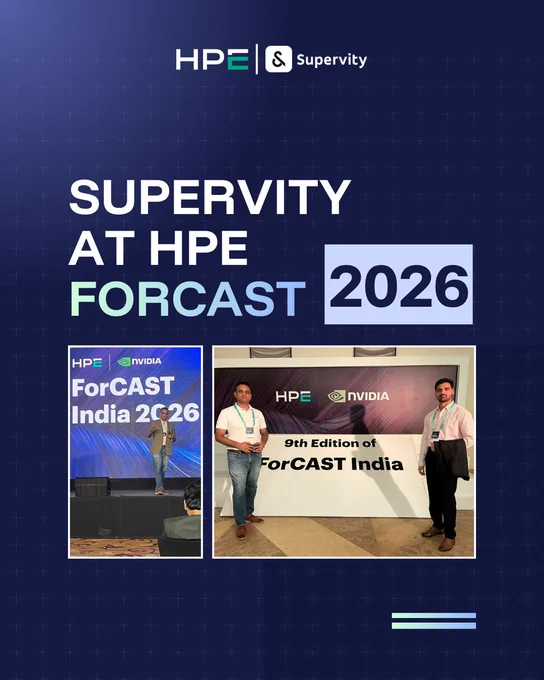 HPE | Supervity

SUPERVITY AT HPE FORCAST 2026

HPE | NVIDIA
ForCAST India 2026

HPE NVIDIA
9th Edition of
ForCAST India